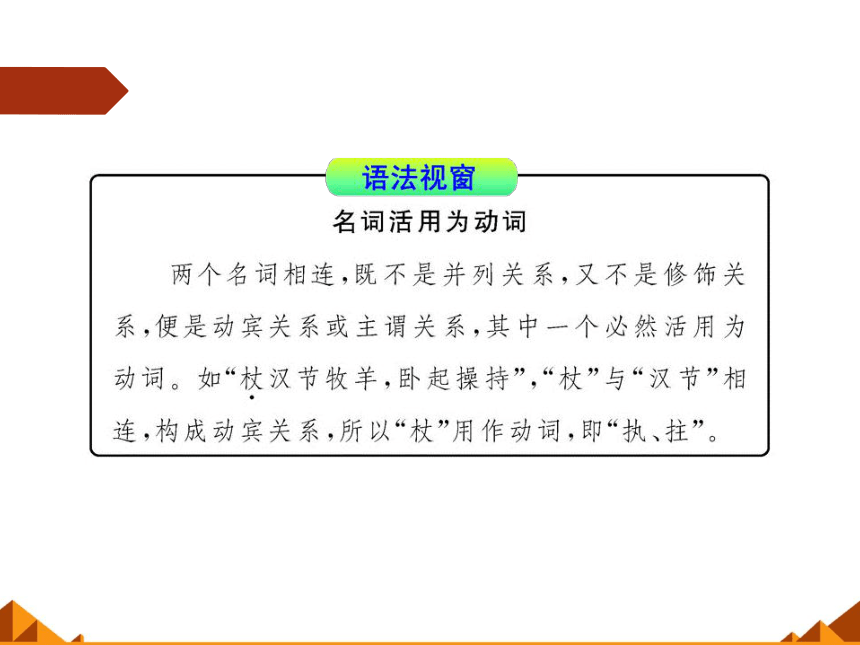 语法视窗

名词活用为动词

两个名词相连，既不是并列关系，又不是修饰关系，便是动宾关系或主谓关系，其中一个必然活用为动词。如“杖汉节牧羊，卧起操持”，“杖”与“汉节”相连，构成动宾关系，所以“杖”用作动词，即“执、拄”。